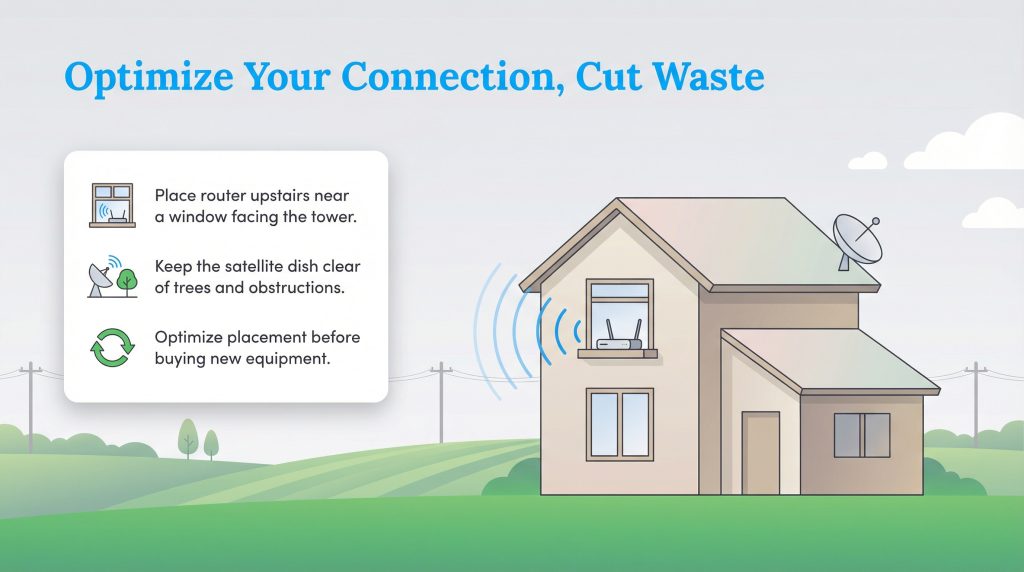 Optimize Your Connection, Cut Waste

Place router upstairs near a window facing the tower.

Keep the satellite dish clear of trees and obstructions.

Optimize placement before buying new equipment.